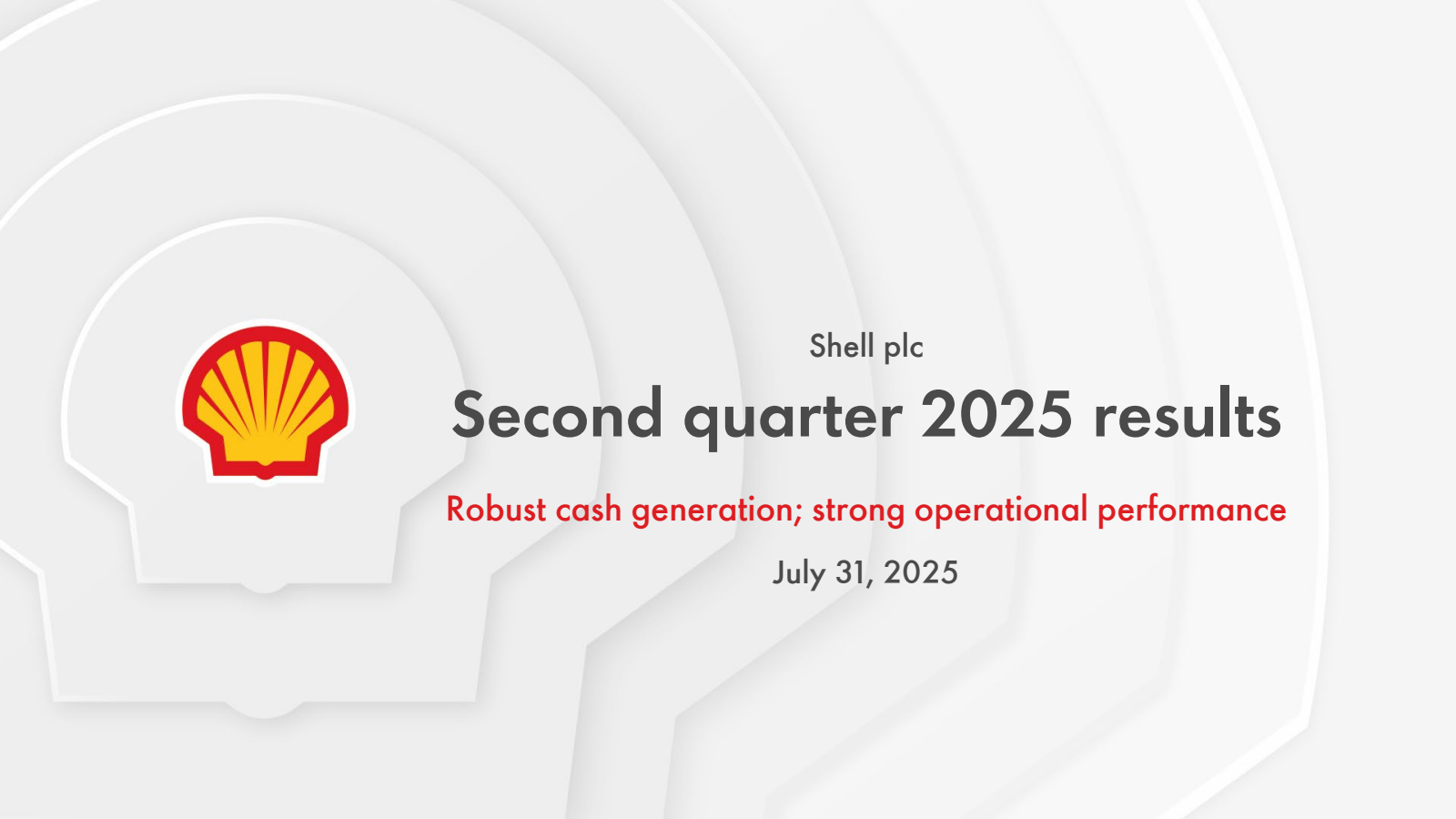 Shell plc

Second quarter 2025 results

Robust cash generation; strong operational performance

July 31, 2025